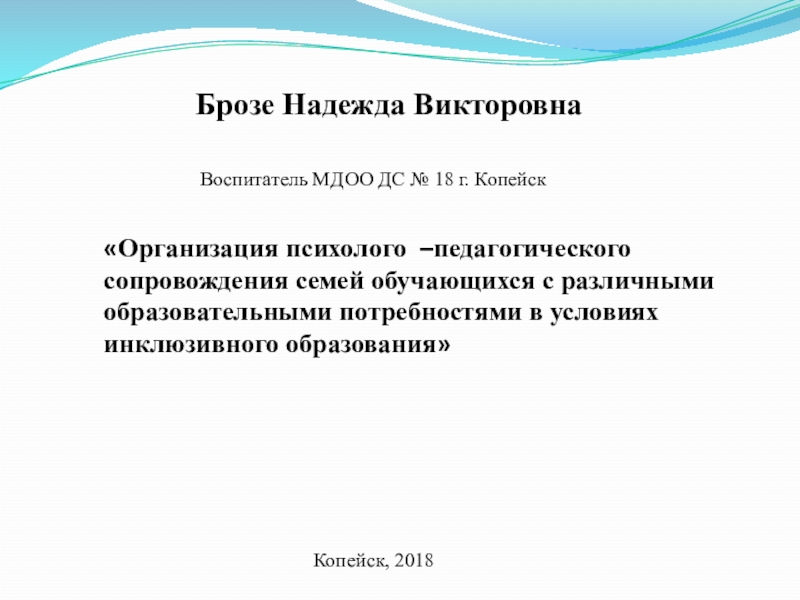 Брозе Надежда Викторовна

Воспитатель МДОО ДС № 18 г. Копейск

«Организация психолого –педагогического сопровождения семей обучающихся с различными образовательными потребностями в условиях инклюзивного образования»

Копейск, 2018